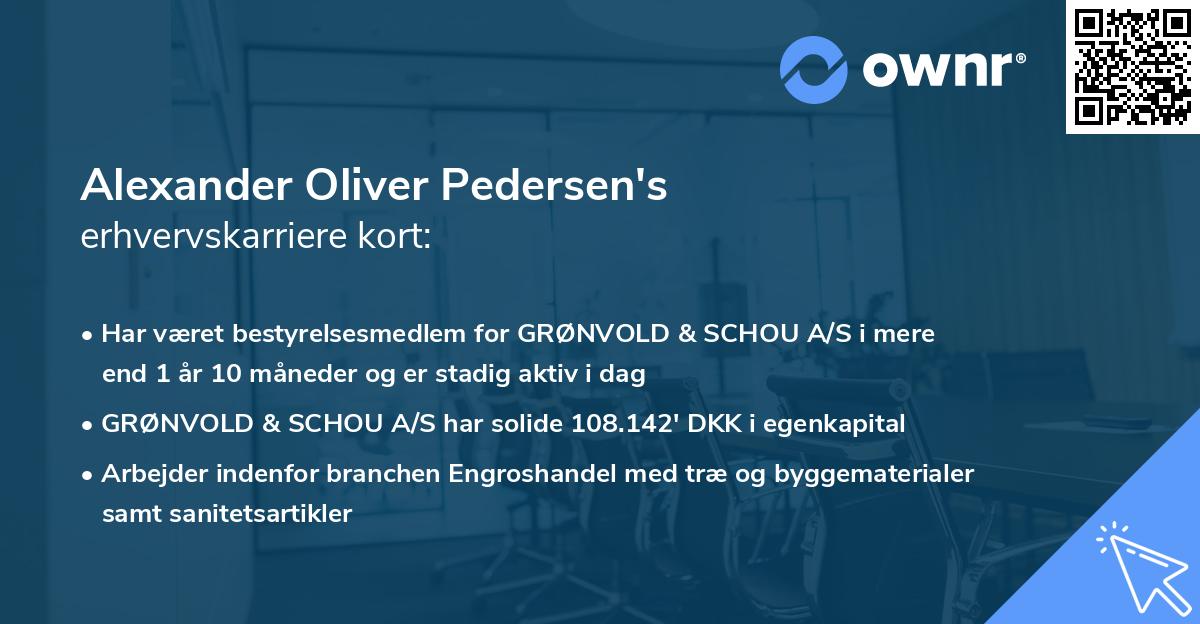 ownr®

Alexander Oliver Pedersen's
erhvervskarriere kort:

• Har været bestyrelsesmedlem for GRØNVOLD & SCHOU A/S i mere end 1 år 10 måneder og er stadig aktiv i dag

• GRØNVOLD & SCHOU A/S har solide 108.142' DKK i egenkapital

• Arbejder indenfor branchen Engroshandel med træ og byggematerialer samt sanitetsartikler